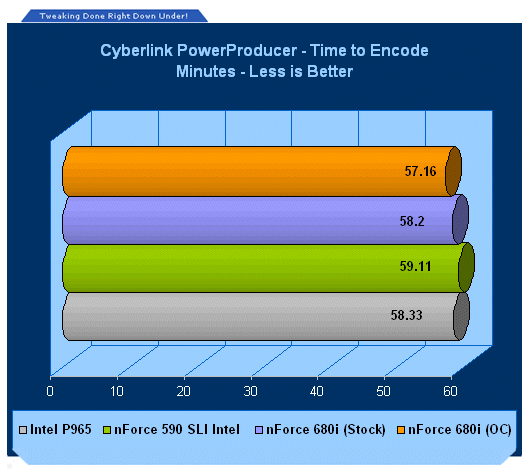 Tweaking Done Right Down Under!

Cyberlink PowerProducer - Time to Encode
Minutes - Less is Better

57.16

58.2

59.11

58.33

0 10 20 30 40 50 60

Intel P965 nForce 590 SLI Intel nForce 680i (Stock) nForce 680i (OC)